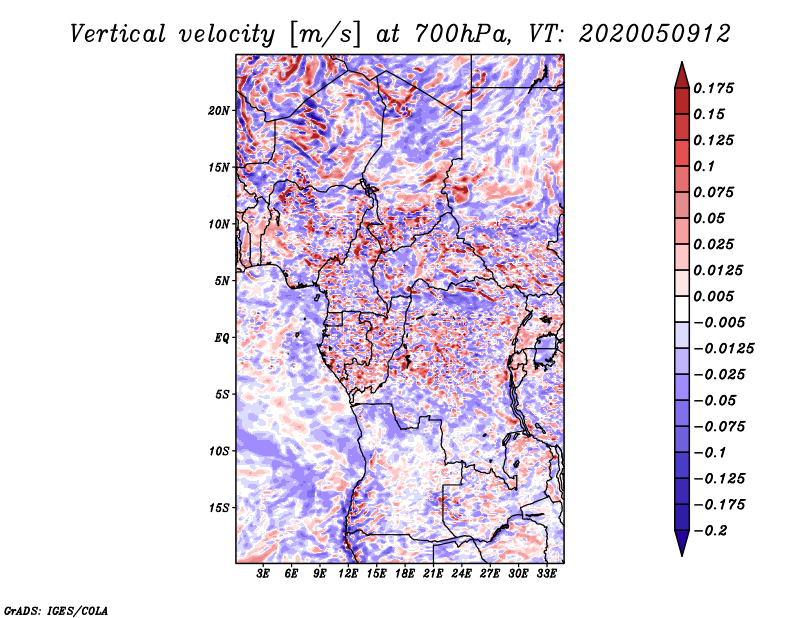 Vertical velocity [m/s] at 700hPa, VT: 2020050912

20N
15N
10N
5N
EQ
5S
10S
15S

3E 6E 9E 12E 15E 18E 21E 24E 27E 30E 33E

0.175
0.15
0.125
0.1
0.075
0.05
0.025
0.0125
0.005
−0.005
−0.0125
−0.025
−0.05
−0.075
−0.1
−0.125
−0.175
−0.2

GrADS: IGES/COLA